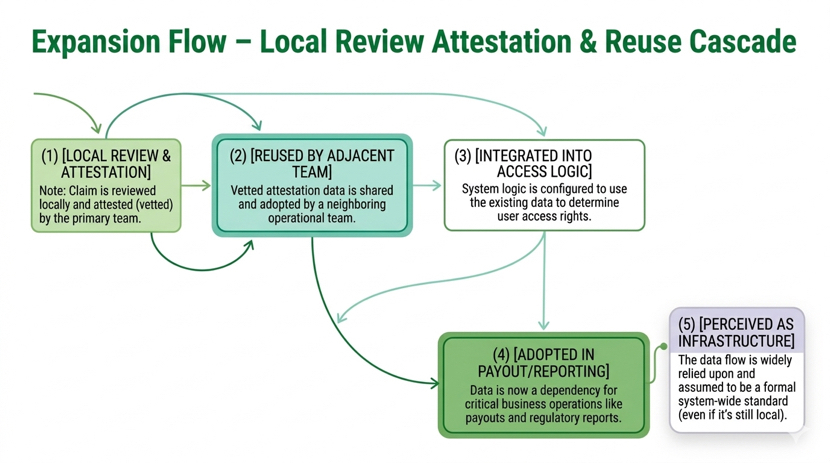 Expansion Flow – Local Review Attestation & Reuse Cascade

(1) [LOCAL REVIEW & ATTESTATION]
Note: Claim is reviewed locally and attested (vetted) by the primary team.

(2) [REUSED BY ADJACENT TEAM]
Vetted attestation data is shared and adopted by a neighboring operational team.

(3) [INTEGRATED INTO ACCESS LOGIC]
System logic is configured to use the existing data to determine user access rights.

(4) [ADOPTED IN PAYOUT/REPORTING]
Data is now a dependency for critical business operations like payouts and regulatory reports.

(5) [PERCEIVED AS INFRASTRUCTURE]
The data flow is widely relied upon and assumed to be a formal system-wide standard (even if it's still local).